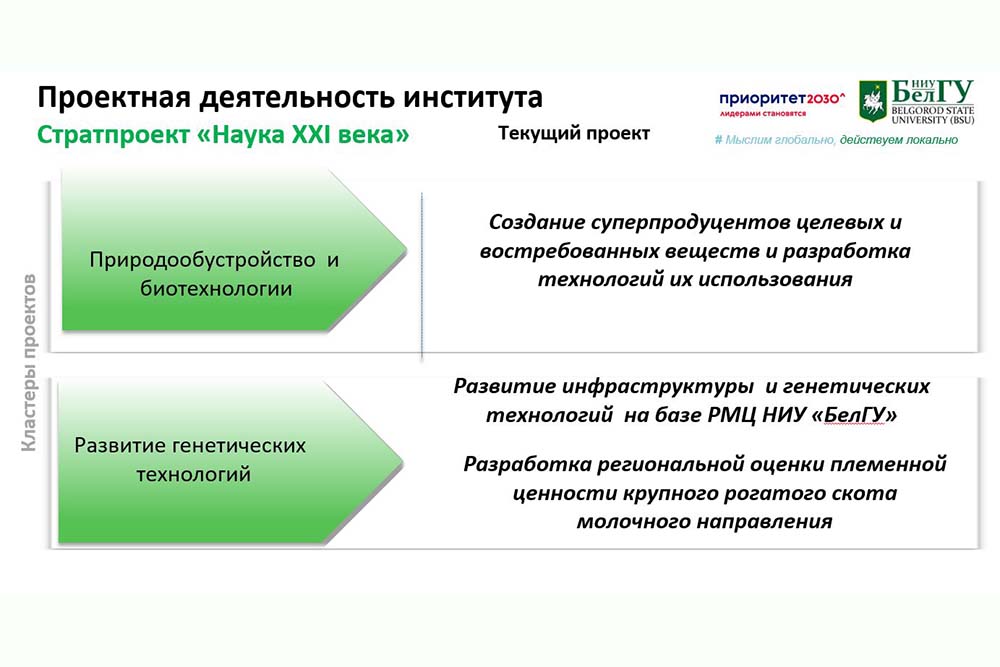 Проектная деятельность института

Стратпроект «Наука XXI века»

Текущий проект

приоритет2030^
лидерами становятся

НИУ БелГУ
BELGOROD STATE UNIVERSITY (BSU)

# Мыслим глобально, действуем локально

Кластеры проектов

Природообустройство и биотехнологии

Создание суперпродуцентов целевых и востребованных веществ и разработка технологий их использования

Развитие генетических технологий

Развитие инфраструктуры и генетических технологий на базе РМЦ НИУ «БелГУ»

Разработка региональной оценки племенной ценности крупного рогатого скота молочного направления